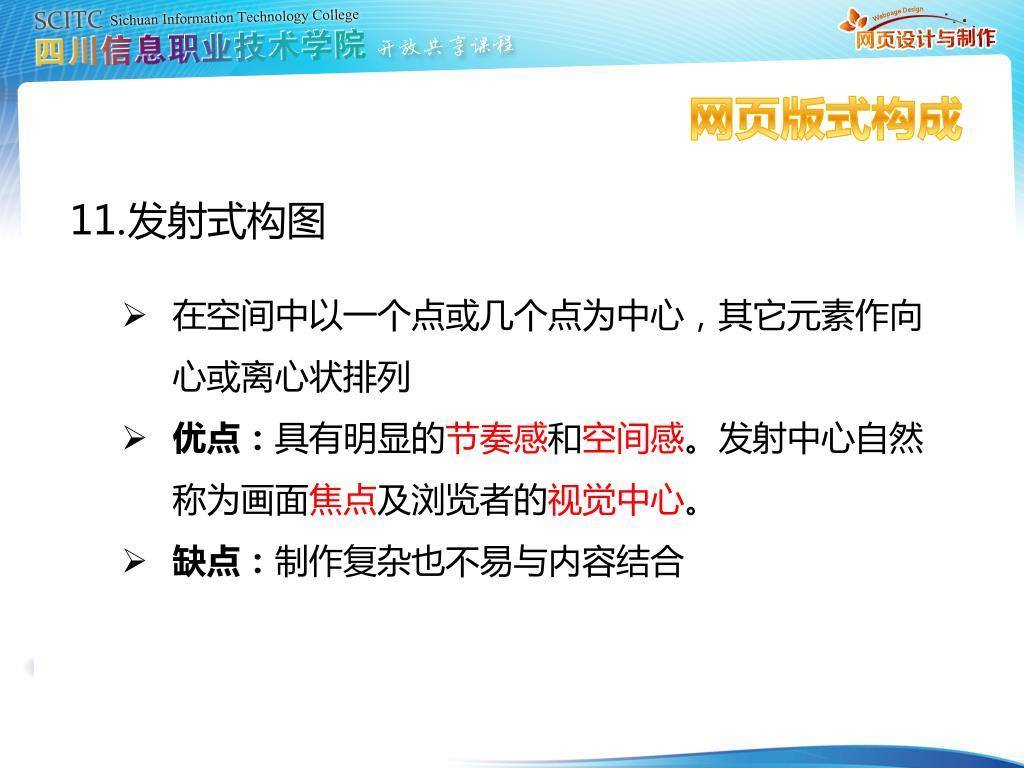 SCITC Sichuan Information Technology College
四川信息职业技术学院 开放共享课程

Webpage Design
网页设计与制作

网页版式构成

11.发射式构图

➢ 在空间中以一个点或几个点为中心，其它元素作向心或离心状排列

➢ 优点：具有明显的节奏感和空间感。发射中心自然称为画面焦点及浏览者的视觉中心。

➢ 缺点：制作复杂也不易与内容结合